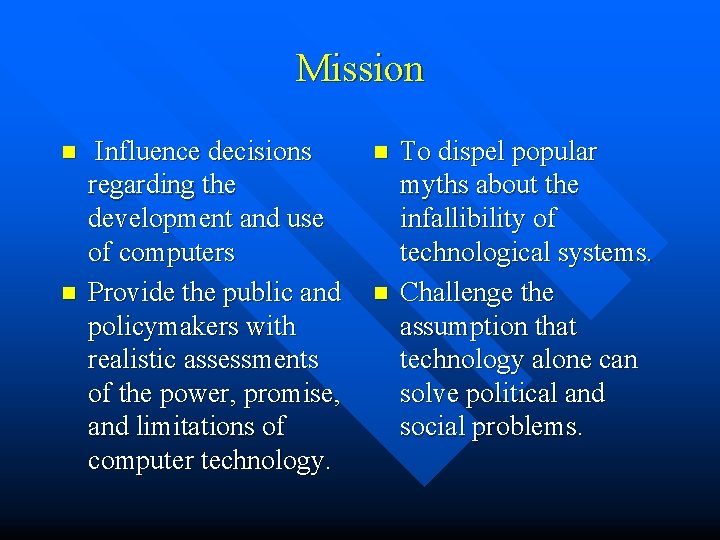 Mission

- Influence decisions regarding the development and use of computers
- Provide the public and policymakers with realistic assessments of the power, promise, and limitations of computer technology.

- To dispel popular myths about the infallibility of technological systems.
- Challenge the assumption that technology alone can solve political and social problems.